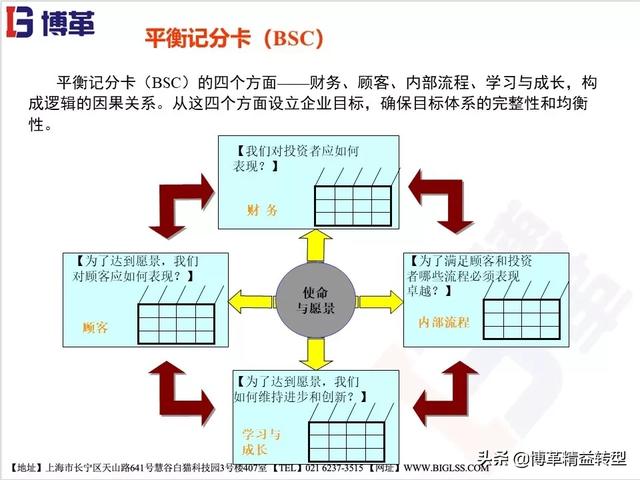 博革

平衡记分卡（BSC）

平衡记分卡（BSC）的四个方面——财务、顾客、内部流程、学习与成长，构成逻辑的因果关系。从这四个方面设立企业目标，确保目标体系的完整性和均衡性。

【我们对投资者应如何表现？】

财 务

【为了达到愿景，我们对顾客应如何表现？】

顾客

使命与愿景

【为了满足顾客和投资者哪些流程必须表现卓越？】

内部流程

【为了达到愿景，我们如何维持进步和创新？】

学习与成长

【地址】上海市长宁区天山路641号慧谷白猫科技园3号楼407室 【TEL】021 6237-3515 【网址】WWW.BIGLSS.COM

头条 @博革精益转型